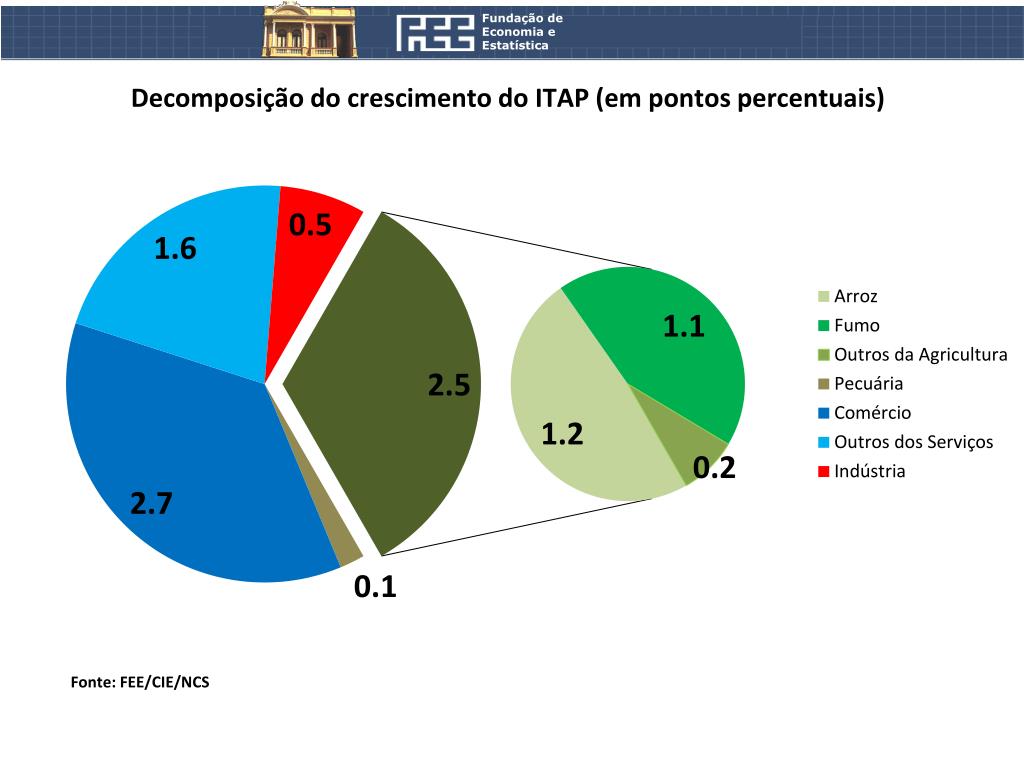 FEE Fundação de Economia e Estatística

Decomposição do crescimento do ITAP (em pontos percentuais)

0.5
1.6
2.5
2.7
0.1
1.1
1.2
0.2

Arroz
Fumo
Outros da Agricultura
Pecuária
Comércio
Outros dos Serviços
Indústria

Fonte: FEE/CIE/NCS